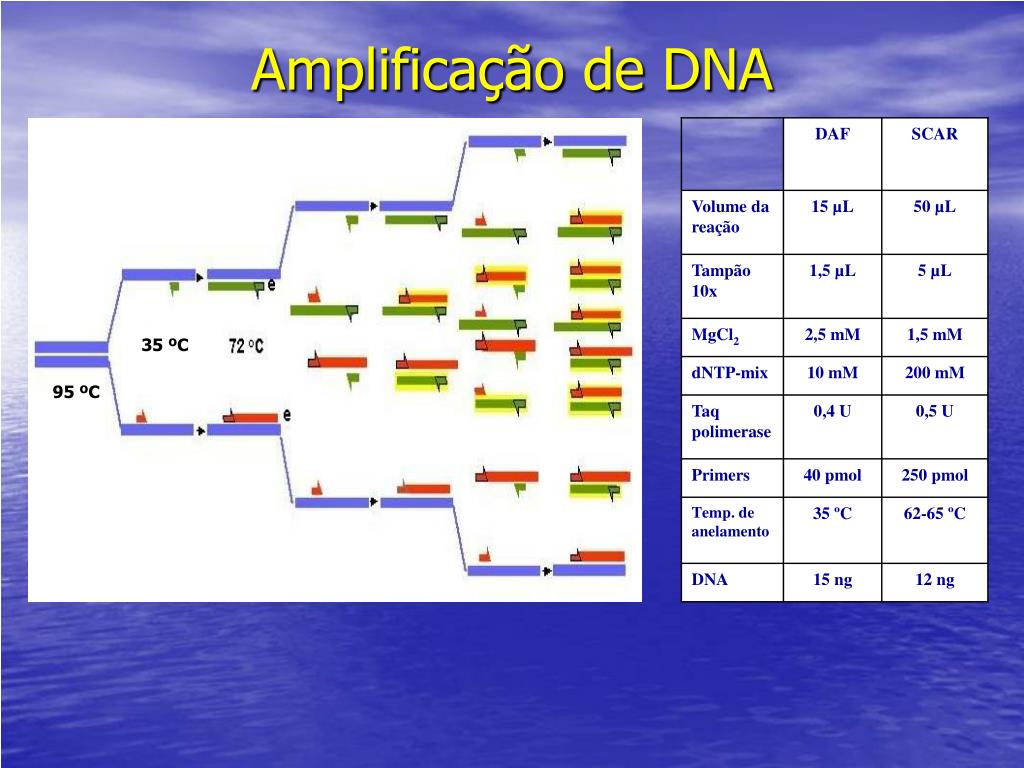 Amplificação de DNA

35 ºC

72 ºC

95 ºC

e

e

| | DAF | SCAR |
|---|---|---|
| Volume da reação | 15 µL | 50 µL |
| Tampão 10x | 1,5 µL | 5 µL |
| $MgCl_2$ | 2,5 mM | 1,5 mM |
| dNTP-mix | 10 mM | 200 mM |
| Taq polimerase | 0,4 U | 0,5 U |
| Primers | 40 pmol | 250 pmol |
| Temp. de anelamento | 35 ºC | 62-65 ºC |
| DNA | 15 ng | 12 ng |